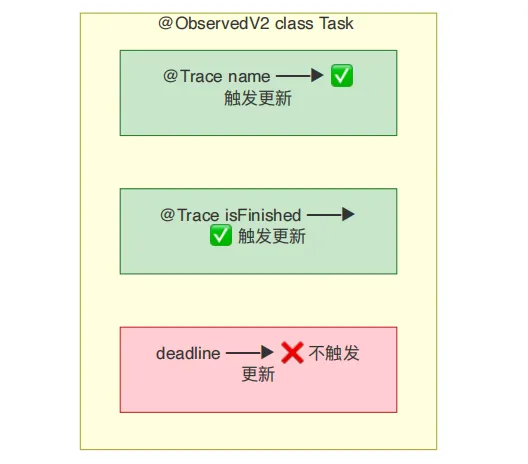 @ObservedV2 class Task

@Trace name → ✅ 触发更新

@Trace isFinished → ✅ 触发更新

deadline → ❌ 不触发更新